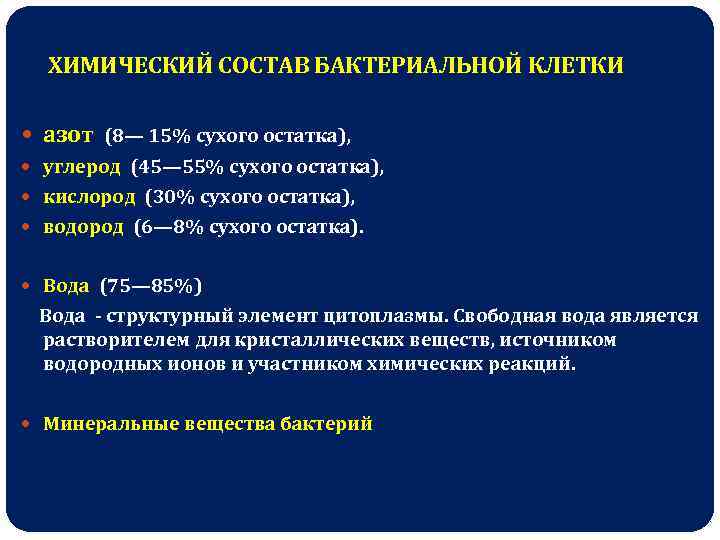 ХИМИЧЕСКИЙ СОСТАВ БАКТЕРИАЛЬНОЙ КЛЕТКИ

азот (8— 15% сухого остатка),
углерод (45—55% сухого остатка),
кислород (30% сухого остатка),
водород (6—8% сухого остатка).

Вода (75—85%)
Вода - структурный элемент цитоплазмы. Свободная вода является растворителем для кристаллических веществ, источником водородных ионов и участником химических реакций.

Минеральные вещества бактерий